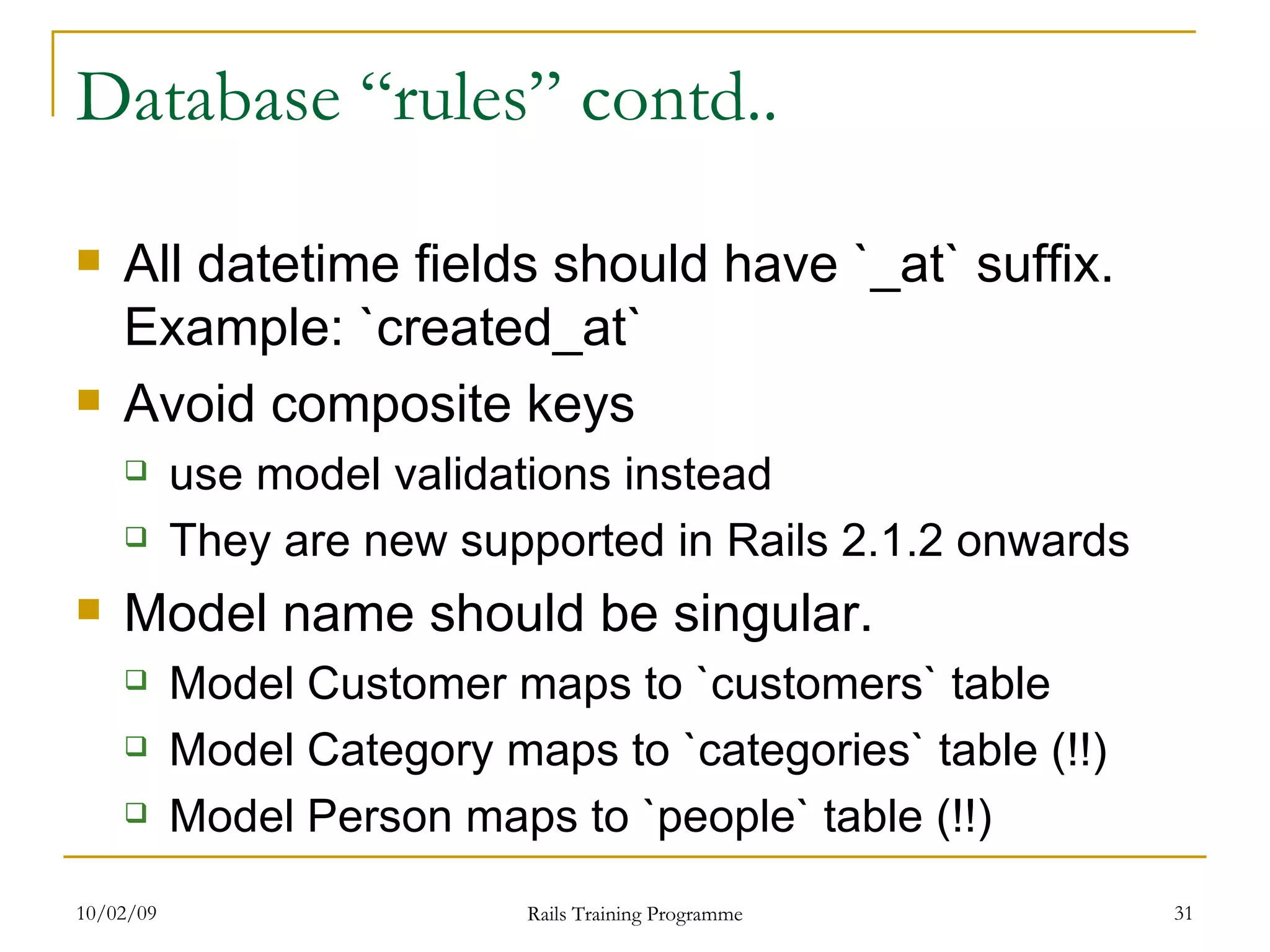 Database “rules” contd..

All datetime fields should have `_at` suffix. Example: `created_at`

Avoid composite keys

use model validations instead

They are new supported in Rails 2.1.2 onwards

Model name should be singular.

Model Customer maps to `customers` table

Model Category maps to `categories` table (!!)

Model Person maps to `people` table (!!)

10/02/09

Rails Training Programme

31